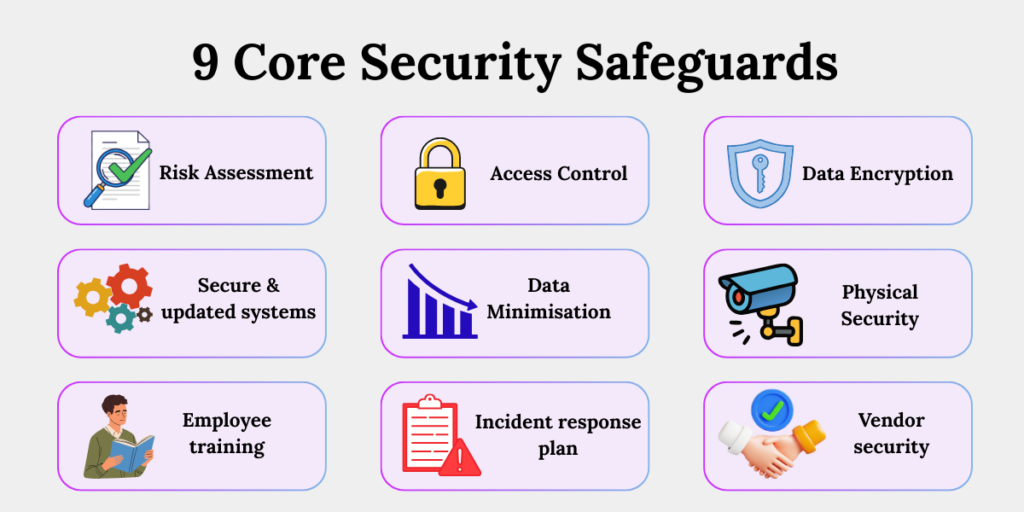 9 Core Security Safeguards

Risk Assessment

Access Control

Data Encryption

Secure & updated systems

Data Minimisation

Physical Security

Employee training

Incident response plan

Vendor security